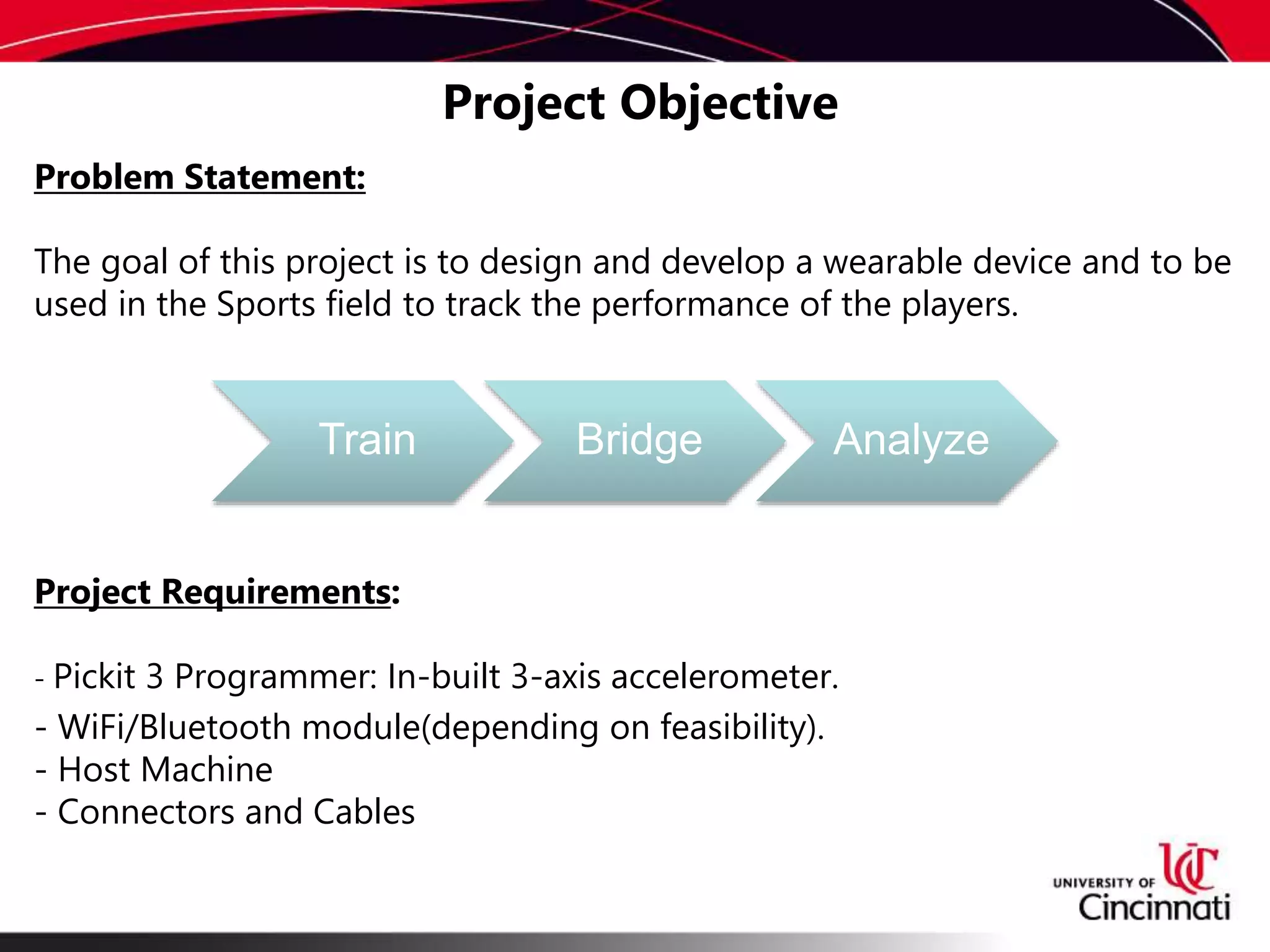 Project Objective

Problem Statement:

The goal of this project is to design and develop a wearable device and to be used in the Sports field to track the performance of the players.

Train

Bridge

Analyze

Project Requirements:

- Pickit 3 Programmer: In-built 3-axis accelerometer.
- WiFi/Bluetooth module(depending on feasibility).
- Host Machine
- Connectors and Cables

UNIVERSITY OF UC Cincinnati